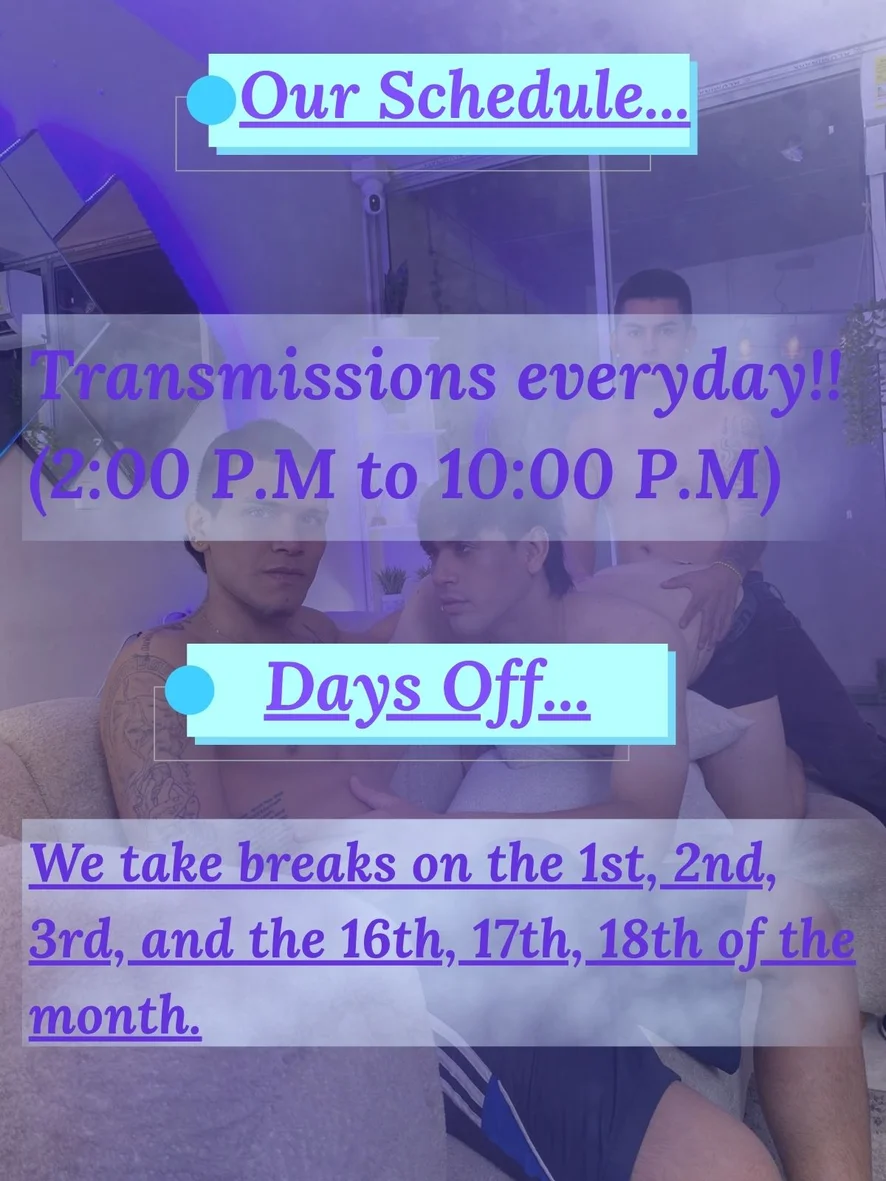 Our Schedule...

Transmissions everyday!!
(2:00 P.M to 10:00 P.M)

Days Off...

We take breaks on the 1st, 2nd, 3rd, and the 16th, 17th, 18th of the month.